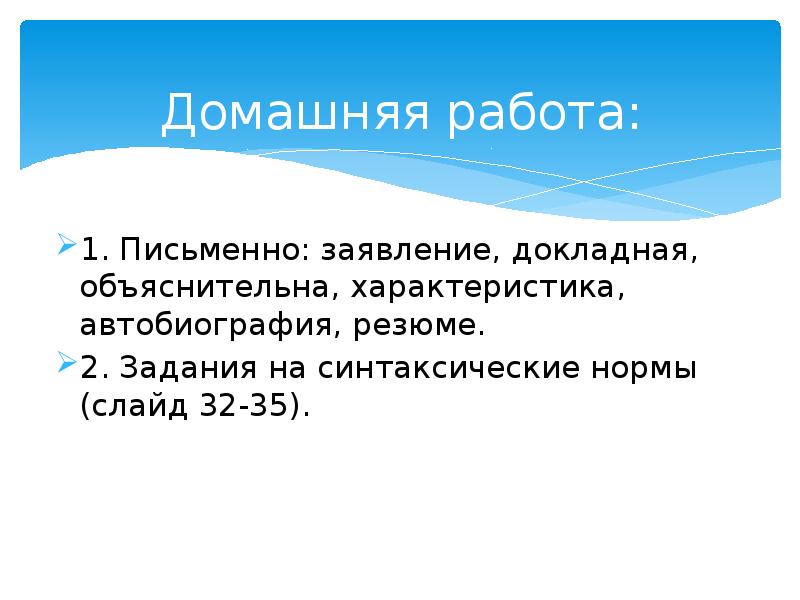 Домашняя работа:

1. Письменно: заявление, докладная, объяснительна, характеристика, автобиография, резюме.

2. Задания на синтаксические нормы (слайд 32-35).